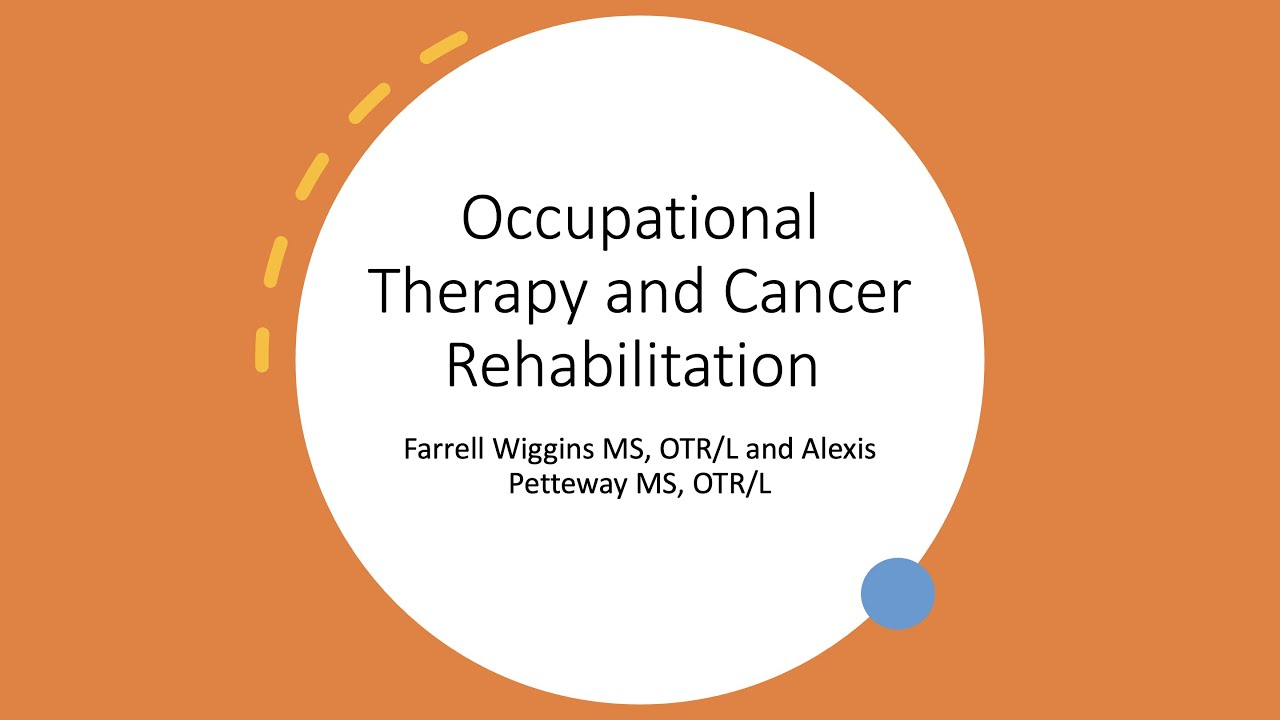 Occupational Therapy and Cancer Rehabilitation

Farrell Wiggins MS, OTR/L and Alexis Petteway MS, OTR/L